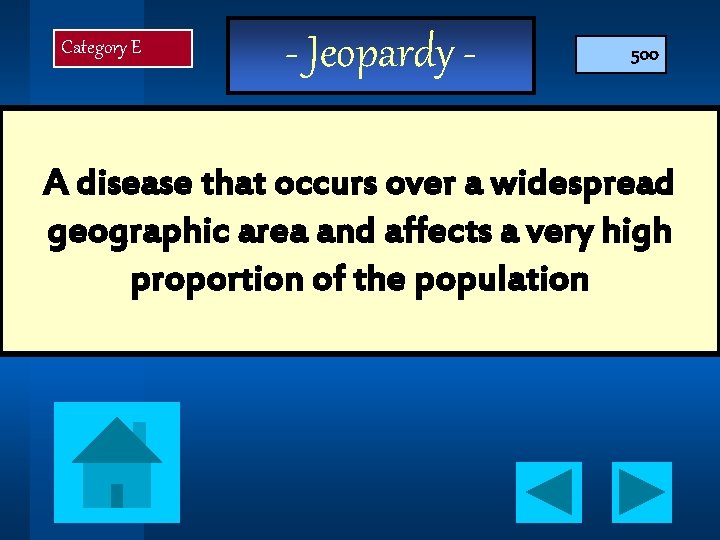 Category E

- Jeopardy -

500

A disease that occurs over a widespread geographic area and affects a very high proportion of the population